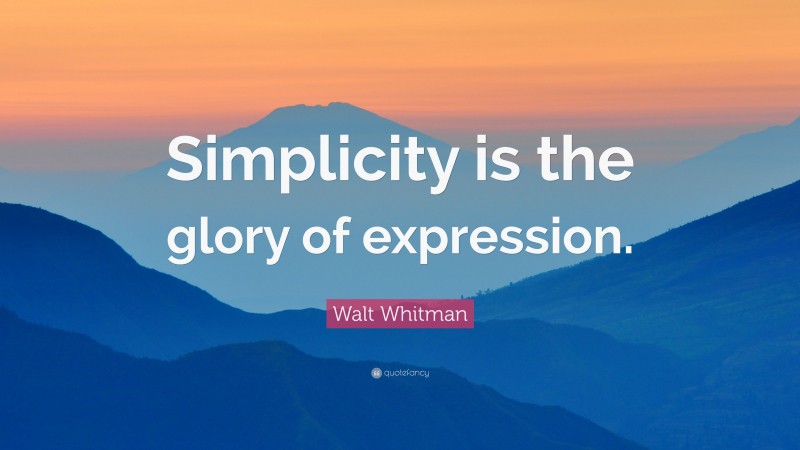 Simplicity is the glory of expression.

Walt Whitman

quotefancy